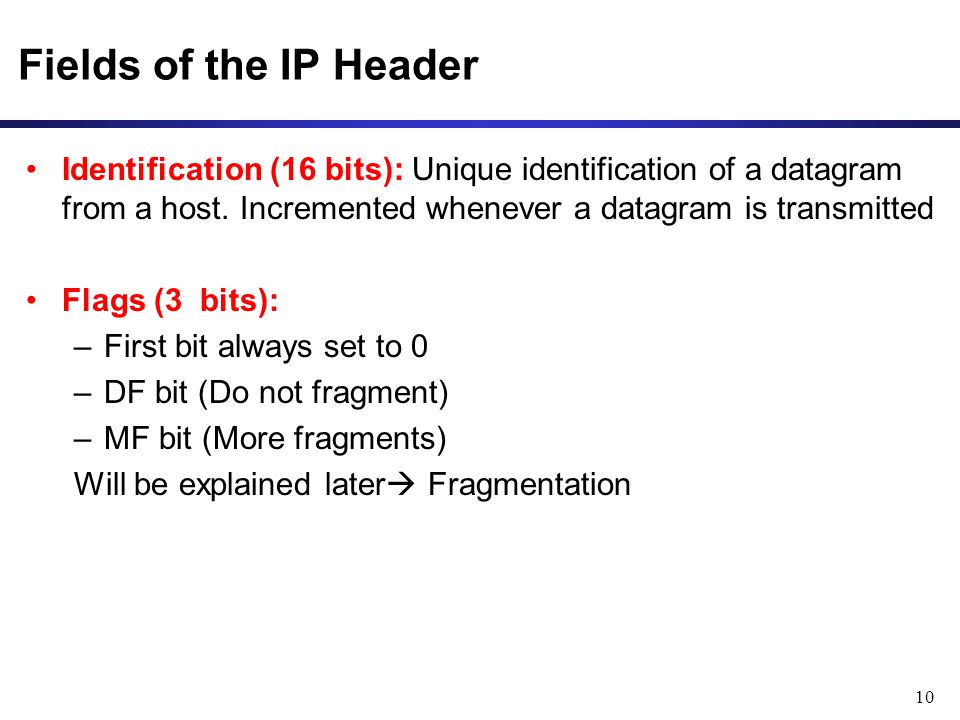 Fields of the IP Header

• Identification (16 bits): Unique identification of a datagram from a host. Incremented whenever a datagram is transmitted

• Flags (3 bits):
– First bit always set to 0
– DF bit (Do not fragment)
– MF bit (More fragments)
Will be explained later→ Fragmentation

10